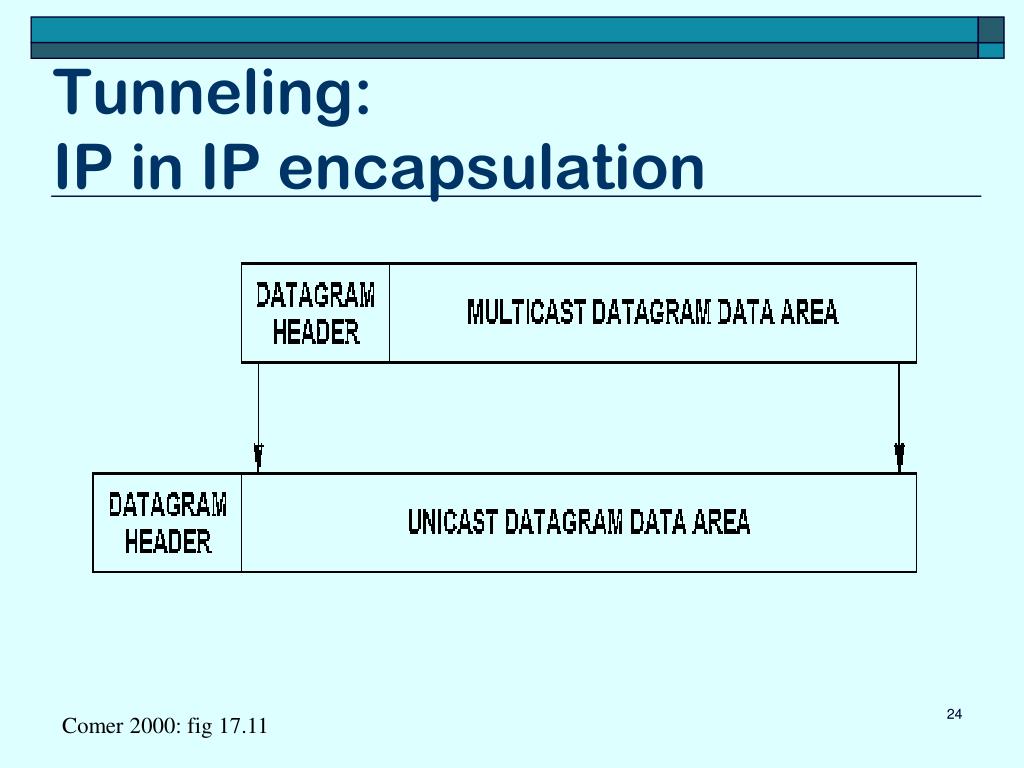 Tunneling:
IP in IP encapsulation

DATAGRAM HEADER

MULTICAST DATAGRAM DATA AREA

DATAGRAM HEADER

UNICAST DATAGRAM DATA AREA

Comer 2000: fig 17.11

24